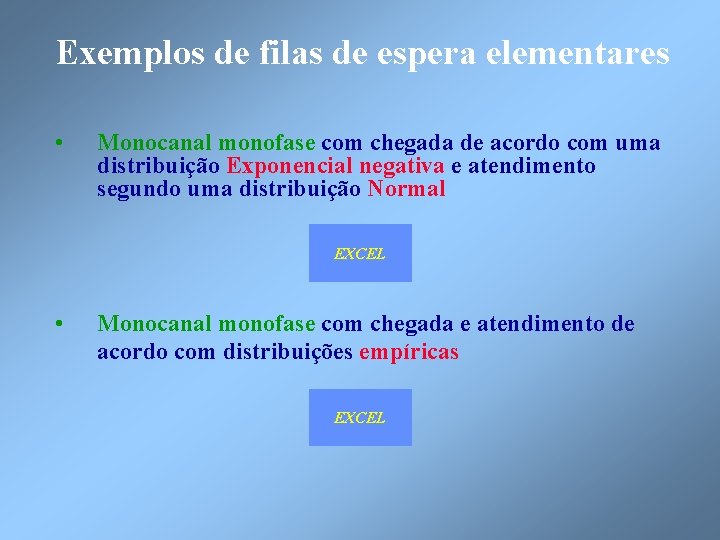 Exemplos de filas de espera elementares

• Monocanal monofase com chegada de acordo com uma distribuição Exponencial negativa e atendimento segundo uma distribuição Normal

EXCEL

• Monocanal monofase com chegada e atendimento de acordo com distribuições empíricas

EXCEL